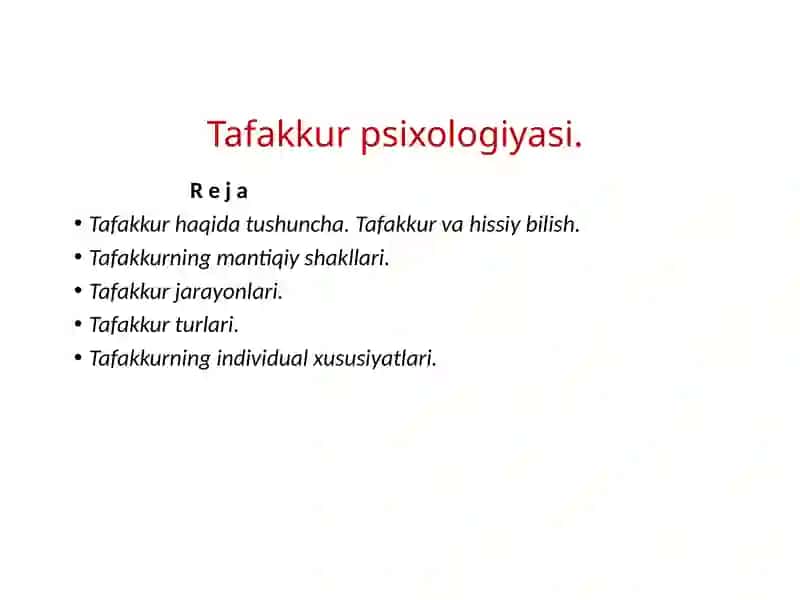 Tafakkur psixologiyasi.

R e j a

• Tafakkur haqida tushuncha. Tafakkur va hissiy bilish.
• Tafakkurning mantiqiy shakllari.
• Tafakkur jarayonlari.
• Tafakkur turlari.
• Tafakkurning individual xususiyatlari.